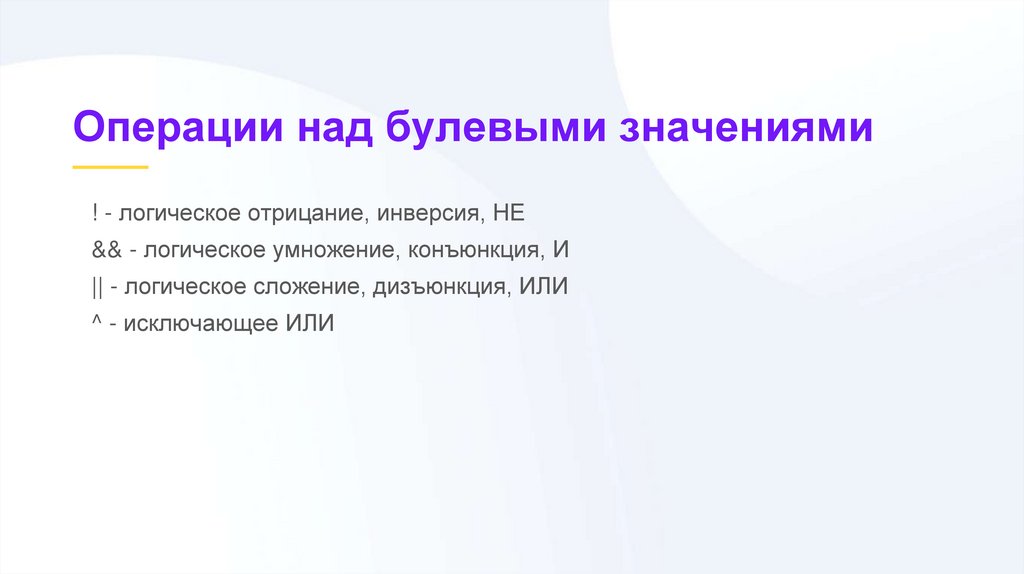 Операции над булевыми значениями

! - логическое отрицание, инверсия, НЕ
&& - логическое умножение, конъюнкция, И
|| - логическое сложение, дизъюнкция, ИЛИ
^ - исключающее ИЛИ